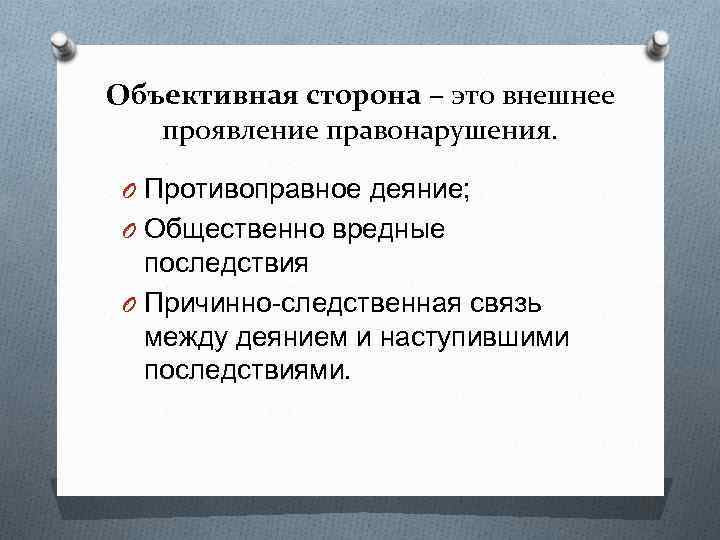 Объективная сторона – это внешнее проявление правонарушения.

O Противоправное деяние;
O Общественно вредные последствия
O Причинно-следственная связь между деянием и наступившими последствиями.